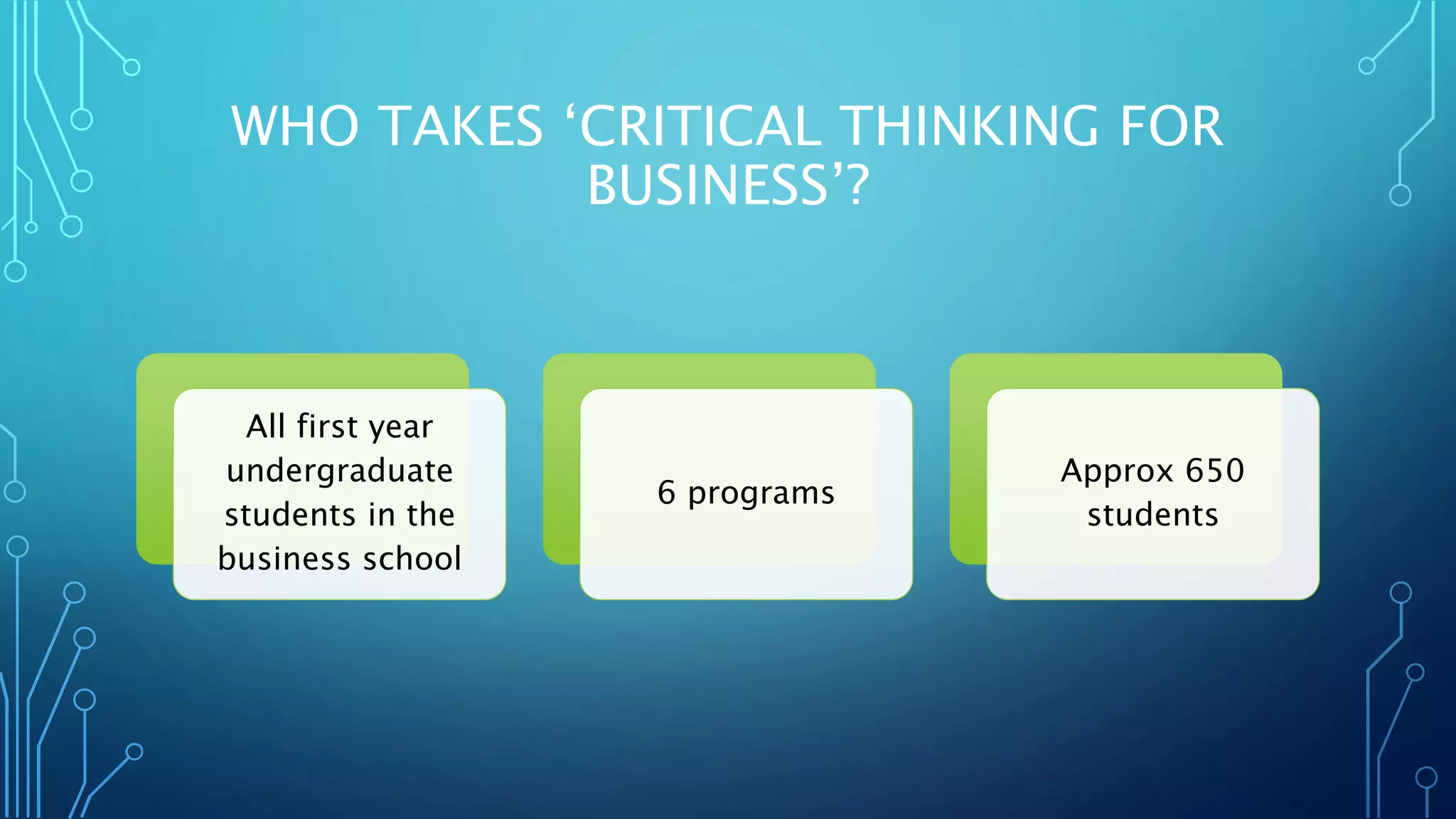 WHO TAKES ‘CRITICAL THINKING FOR BUSINESS’?

All first year undergraduate students in the business school

6 programs

Approx 650 students